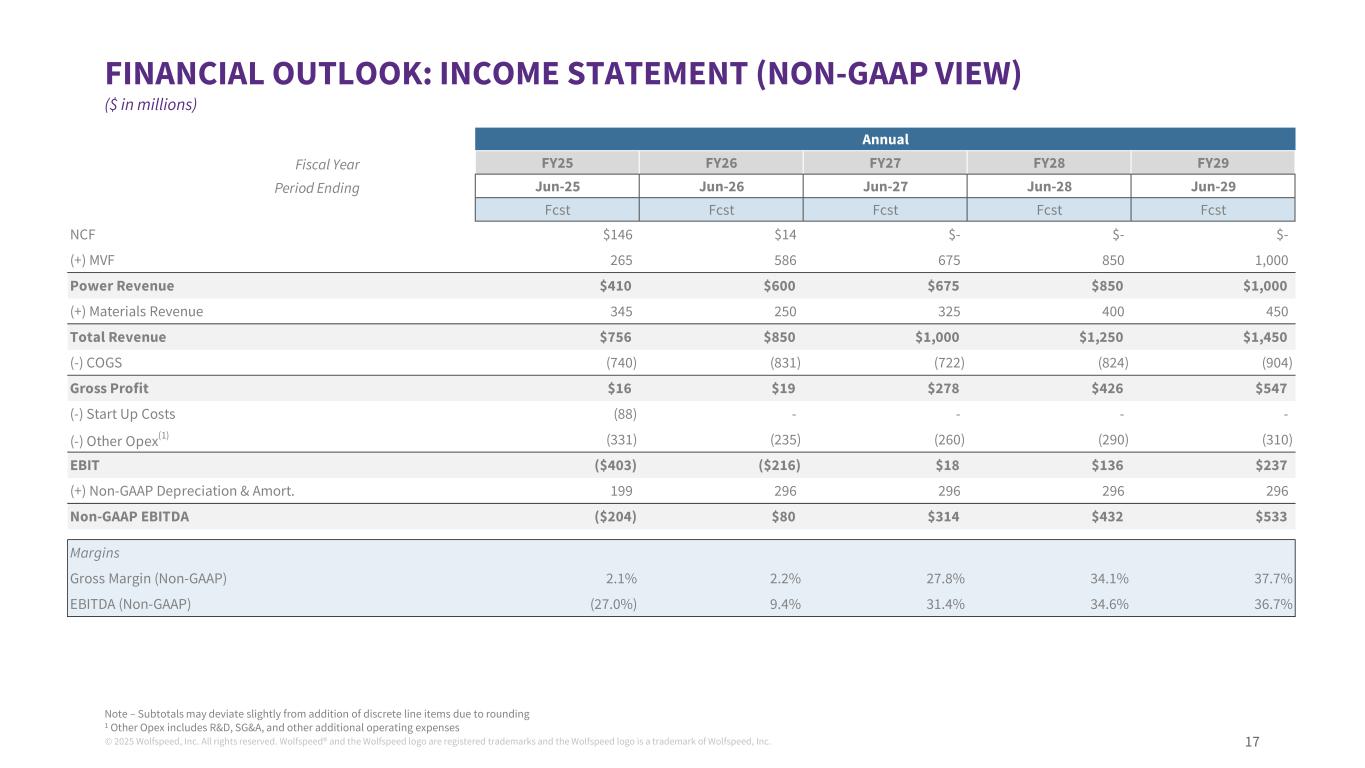 FINANCIAL OUTLOOK: INCOME STATEMENT (NON-GAAP VIEW)
($ in millions)

| | Annual | | | | |
|---|---|---|---|---|---|
| Fiscal Year | FY25 | FY26 | FY27 | FY28 | FY29 |
| Period Ending | Jun-25 | Jun-26 | Jun-27 | Jun-28 | Jun-29 |
| | Fcst | Fcst | Fcst | Fcst | Fcst |
| NCF | $146 | $14 | $- | $- | $- |
| (+) MVF | 265 | 586 | 675 | 850 | 1,000 |
| Power Revenue | $410 | $600 | $675 | $850 | $1,000 |
| (+) Materials Revenue | 345 | 250 | 325 | 400 | 450 |
| Total Revenue | $756 | $850 | $1,000 | $1,250 | $1,450 |
| (-) COGS | (740) | (831) | (722) | (824) | (904) |
| Gross Profit | $16 | $19 | $278 | $426 | $547 |
| (-) Start Up Costs | (88) | - | - | - | - |
| (-) Other Opex$^{(1)}$ | (331) | (235) | (260) | (290) | (310) |
| EBIT | ($403) | ($216) | $18 | $136 | $237 |
| (+) Non-GAAP Depreciation & Amort. | 199 | 296 | 296 | 296 | 296 |
| Non-GAAP EBITDA | ($204) | $80 | $314 | $432 | $533 |
| Margins | | | | | |
| Gross Margin (Non-GAAP) | 2.1% | 2.2% | 27.8% | 34.1% | 37.7% |
| EBITDA (Non-GAAP) | (27.0%) | 9.4% | 31.4% | 34.6% | 36.7% |

Note – Subtotals may deviate slightly from addition of discrete line items due to rounding
¹ Other Opex includes R&D, SG&A, and other additional operating expenses
© 2025 Wolfspeed, Inc. All rights reserved. Wolfspeed® and the Wolfspeed logo are registered trademarks and the Wolfspeed logo is a trademark of Wolfspeed, Inc.
17